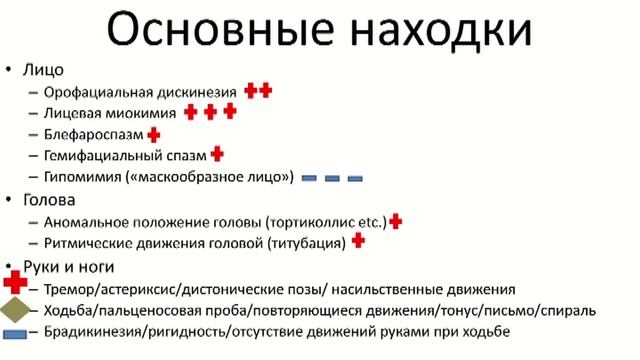 Основные находки

• Лицо
– Орофациальная дискинезия
– Лицевая миокимия
– Блефароспазм
– Гемифациальный спазм
– Гипомимия («маскообразное лицо»)
• Голова
– Аномальное положение головы (тортиколлис etc.)
– Ритмические движения головой (титубация)
• Руки и ноги
– Тремор/астериксис/дистонические позы/ насильственные движения
– Ходьба/пальценосовая проба/повторяющиеся движения/тонус/письмо/спираль
– Брадикинезия/ригидность/отсутствие движений руками при ходьбе